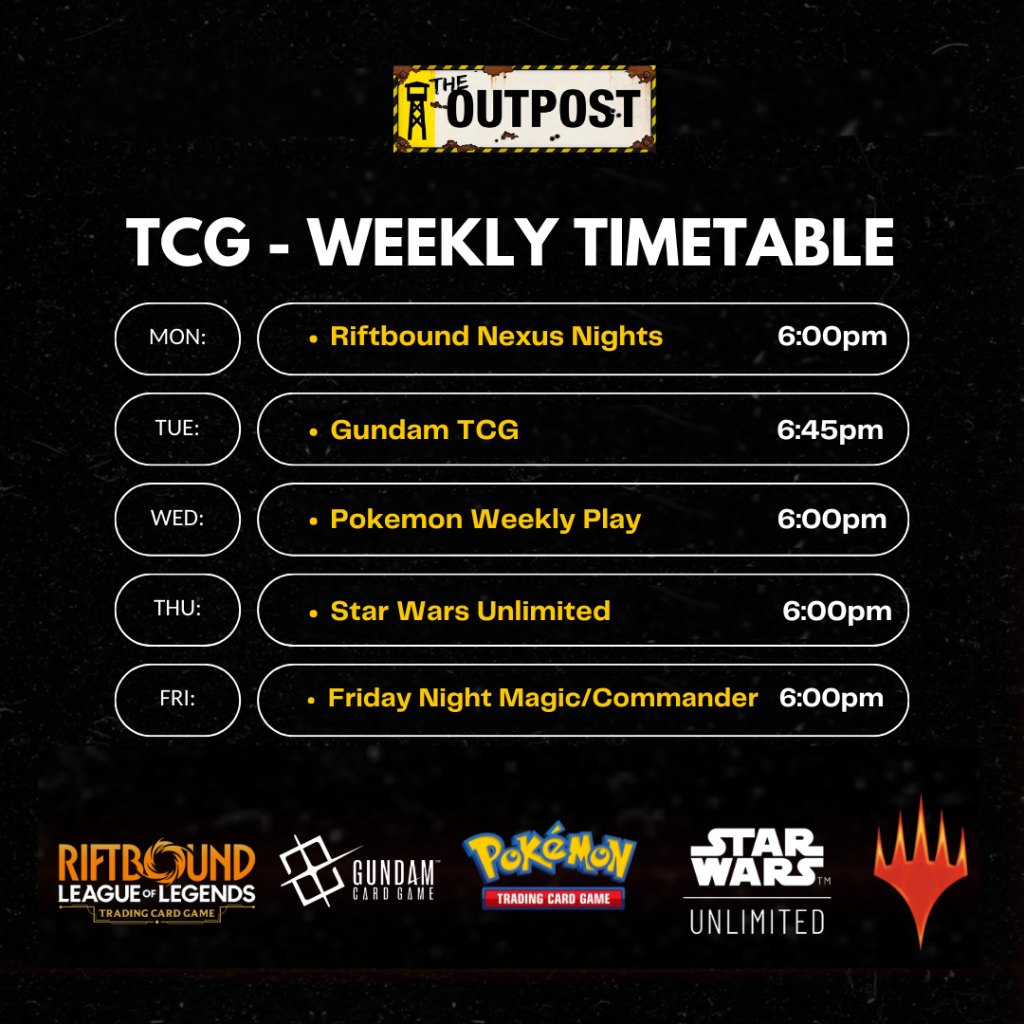 THE OUTPOST

TCG - WEEKLY TIMETABLE

MON: • Riftbound Nexus Nights 6:00pm

TUE: • Gundam TCG 6:45pm

WED: • Pokemon Weekly Play 6:00pm

THU: • Star Wars Unlimited 6:00pm

FRI: • Friday Night Magic/Commander 6:00pm

RIFTBOUND LEAGUE OF LEGENDS TRADING CARD GAME

GUNDAM CARD GAME

Pokémon TRADING CARD GAME

STAR WARS UNLIMITED